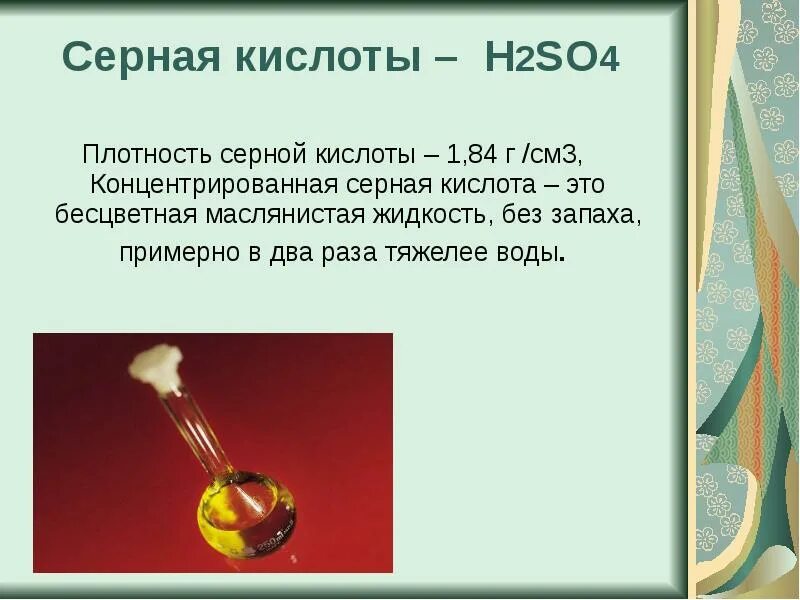 Серная кислоты – $H_2SO_4$

Плотность серной кислоты – 1,84 г /см3, Концентрированная серная кислота – это бесцветная маслянистая жидкость, без запаха, примерно в два раза тяжелее воды.

250 ml